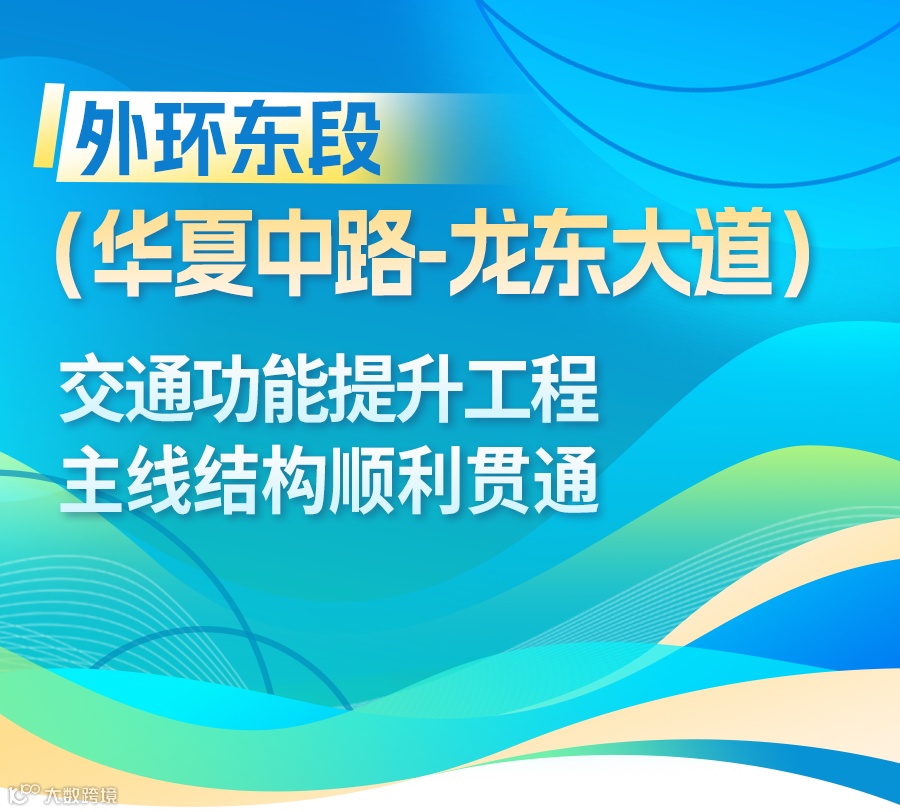 外环东段

(华夏中路-龙东大道)

交通功能提升工程
主线结构顺利贯通

大数跨境